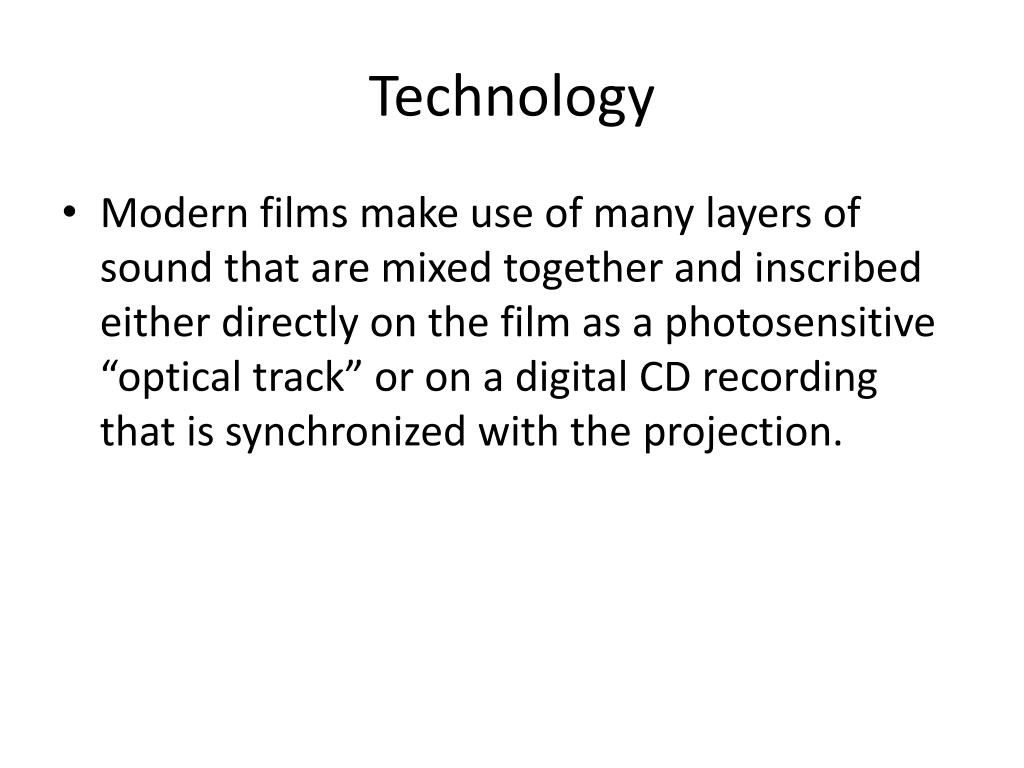 Technology

• Modern films make use of many layers of sound that are mixed together and inscribed either directly on the film as a photosensitive “optical track” or on a digital CD recording that is synchronized with the projection.